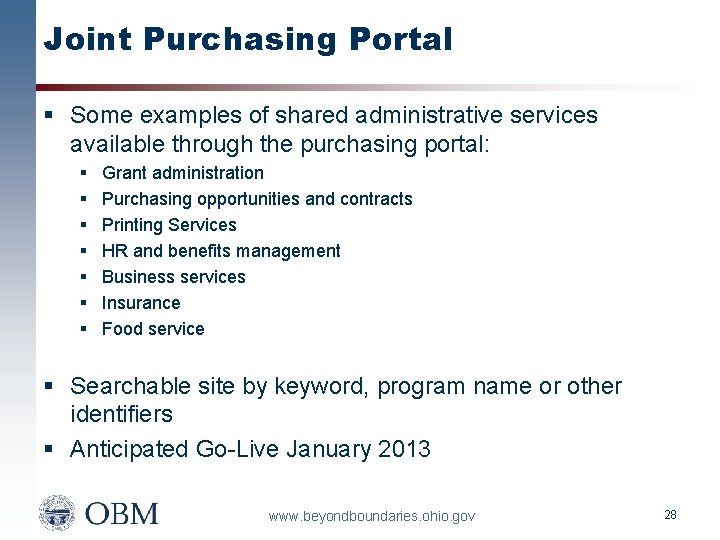 Joint Purchasing Portal

▪ Some examples of shared administrative services available through the purchasing portal:
▪ Grant administration
▪ Purchasing opportunities and contracts
▪ Printing Services
▪ HR and benefits management
▪ Business services
▪ Insurance
▪ Food service

▪ Searchable site by keyword, program name or other identifiers
▪ Anticipated Go-Live January 2013

OBM

www.beyondboundaries.ohio.gov

28